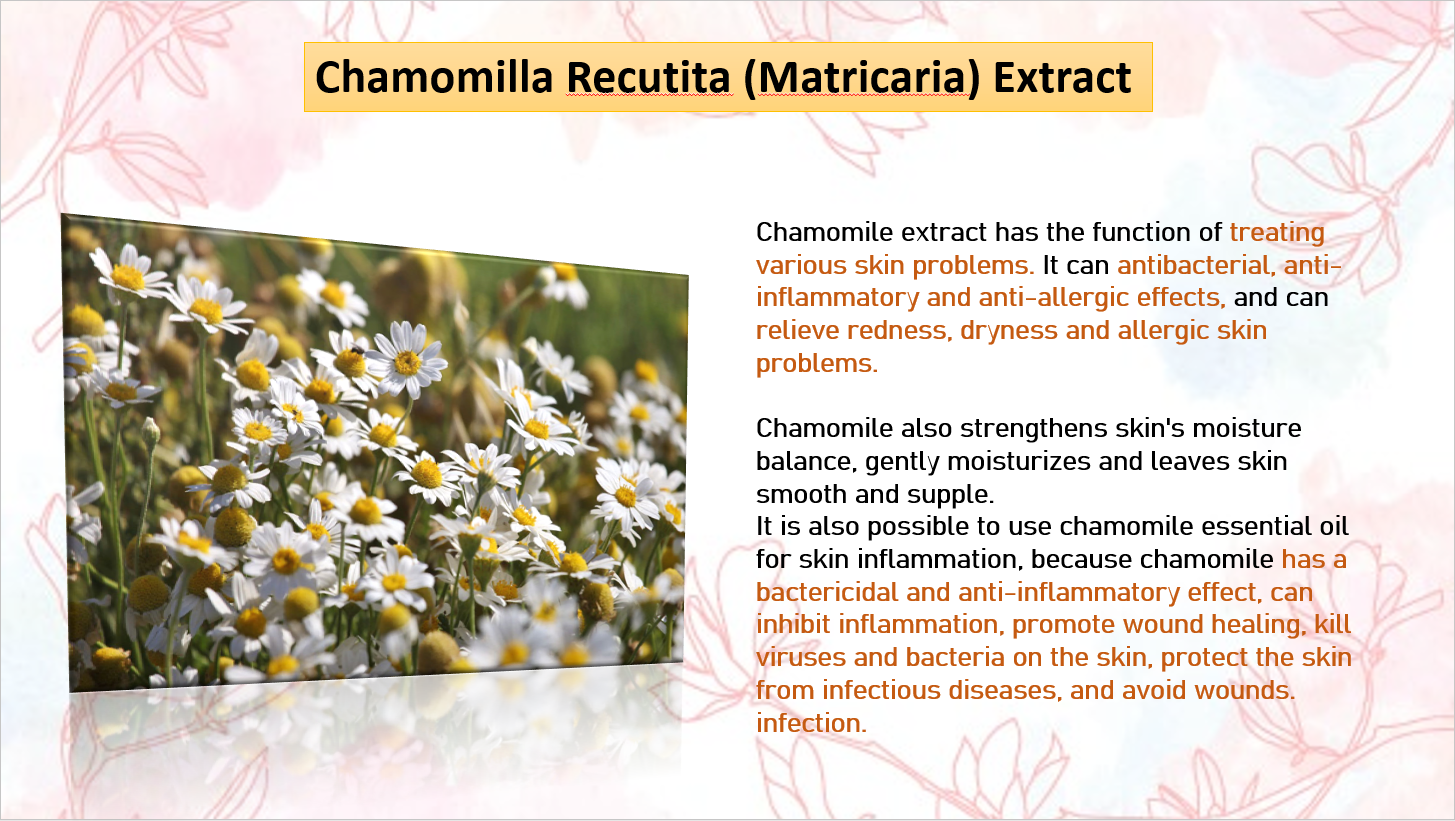 Chamomilla Recutita (Matricaria) Extract

Chamomile extract has the function of treating various skin problems. It can antibacterial, anti-inflammatory and anti-allergic effects, and can relieve redness, dryness and allergic skin problems.

Chamomile also strengthens skin's moisture balance, gently moisturizes and leaves skin smooth and supple.
It is also possible to use chamomile essential oil for skin inflammation, because chamomile has a bactericidal and anti-inflammatory effect, can inhibit inflammation, promote wound healing, kill viruses and bacteria on the skin, protect the skin from infectious diseases, and avoid wounds. infection.